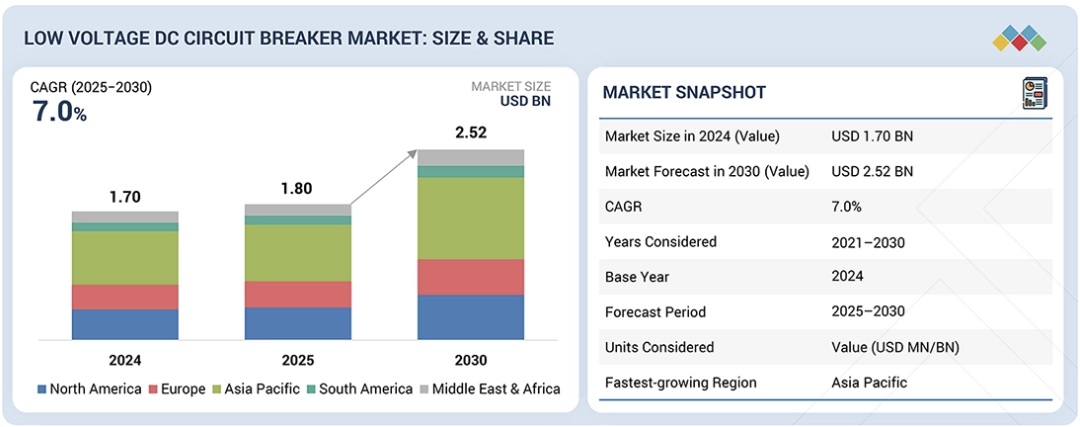 LOW VOLTAGE DC CIRCUIT BREAKER MARKET: SIZE & SHARE

CAGR (2025–2030)
7.0%

MARKET SIZE
USD BN

1.70
1.80
2.52

2024
2025
2030

North America Europe Asia Pacific South America Middle East & Africa

MARKET SNAPSHOT

| Market Size in 2024 (Value) | USD 1.70 BN |
|---|---|
| Market Forecast in 2030 (Value) | USD 2.52 BN |
| CAGR | 7.0% |
| Years Considered | 2021–2030 |
| Base Year | 2024 |
| Forecast Period | 2025–2030 |
| Units Considered | Value (USD MN/BN) |
| Fastest-growing Region | Asia Pacific |